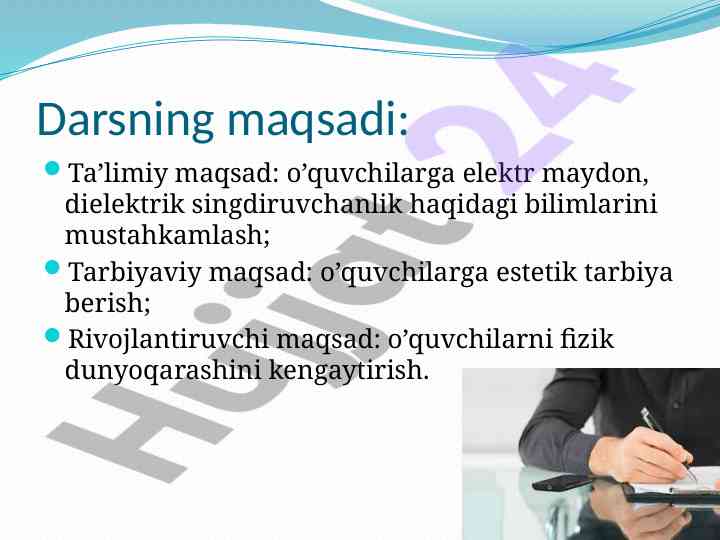 Darsning maqsadi:

Ta’limiy maqsad: o’quvchilarga elektr maydon, dielektrik singdiruvchanlik haqidagi bilimlarini mustahkamlash;

Tarbiyaviy maqsad: o’quvchilarga estetik tarbiya berish;

Rivojlantiruvchi maqsad: o’quvchilarni fizik dunyoqarashini kengaytirish.

Hujjat24